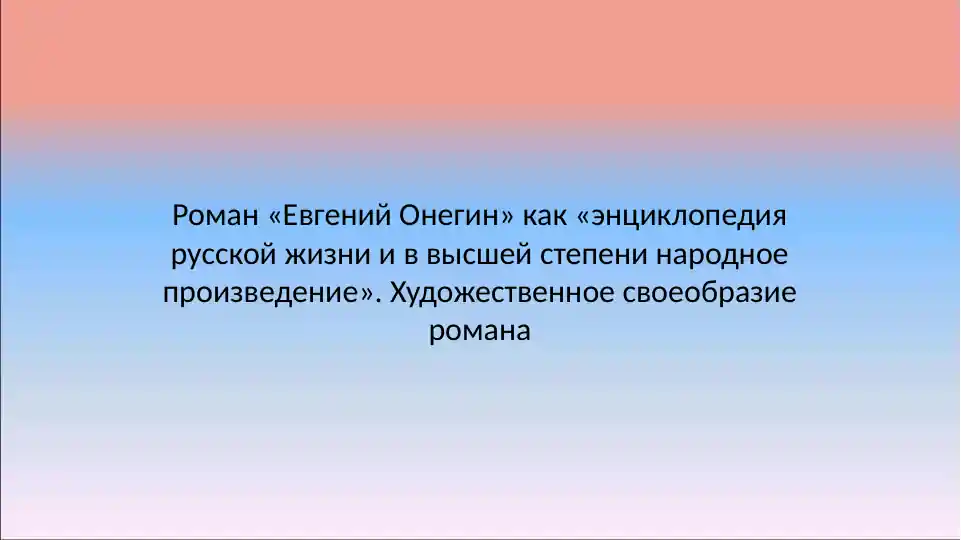 Роман «Евгений Онегин» как «энциклопедия русской жизни и в высшей степени народное произведение». Художественное своеобразие романа